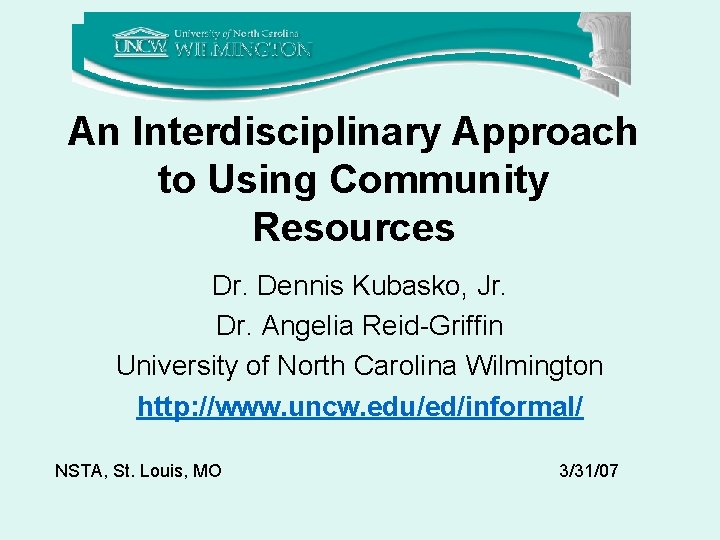 UNCW University of North Carolina WILMINGTON

An Interdisciplinary Approach to Using Community Resources

Dr. Dennis Kubasko, Jr.
Dr. Angelia Reid-Griffin
University of North Carolina Wilmington
http://www.uncw.edu/ed/informal/

NSTA, St. Louis, MO

3/31/07